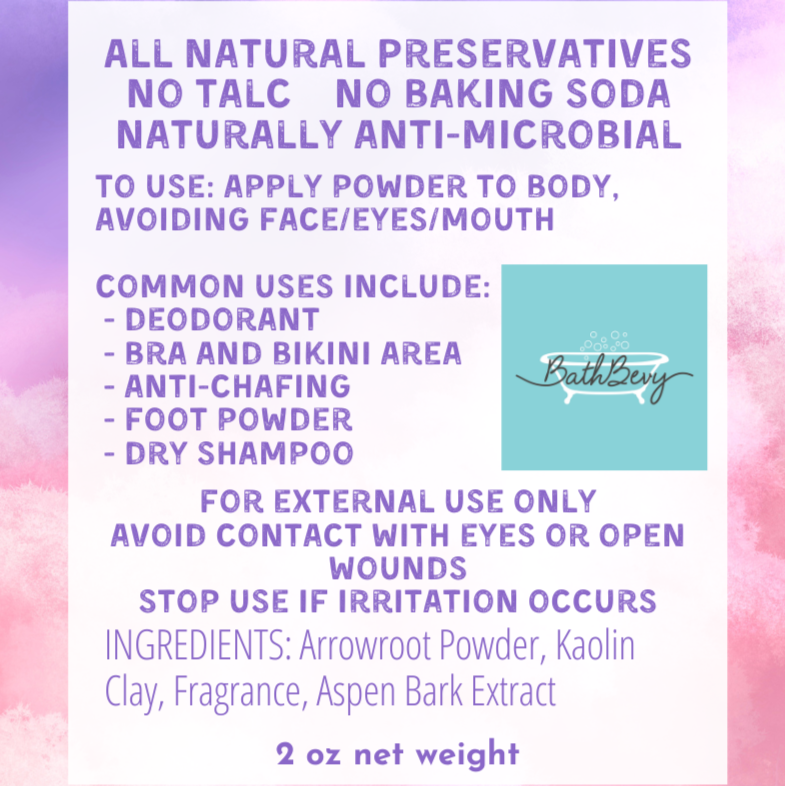 ALL NATURAL PRESERVATIVES
NO TALC    NO BAKING SODA
NATURALLY ANTI-MICROBIAL

TO USE: APPLY POWDER TO BODY, AVOIDING FACE/EYES/MOUTH

COMMON USES INCLUDE:
- DEODORANT
- BRA AND BIKINI AREA
- ANTI-CHAFING
- FOOT POWDER
- DRY SHAMPOO

BathBevy

FOR EXTERNAL USE ONLY
AVOID CONTACT WITH EYES OR OPEN WOUNDS
STOP USE IF IRRITATION OCCURS

INGREDIENTS: Arrowroot Powder, Kaolin Clay, Fragrance, Aspen Bark Extract

2 oz net weight